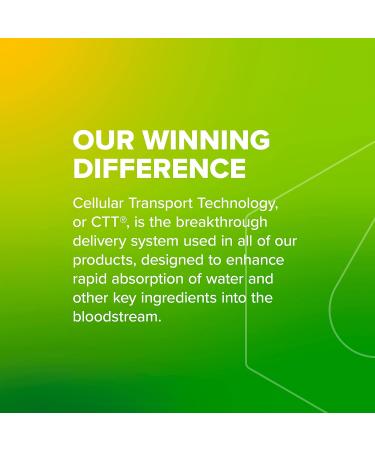 OUR WINNING DIFFERENCE

Cellular Transport Technology, or CTT®, is the breakthrough delivery system used in all of our products, designed to enhance rapid absorption of water and other key ingredients into the bloodstream.